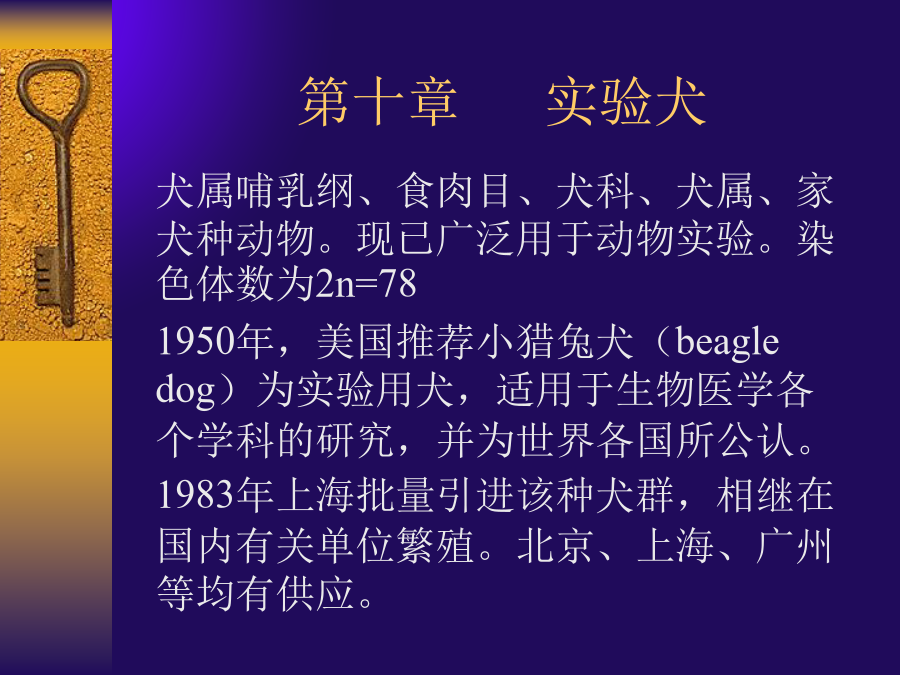 第十章　　实验犬

犬属哺乳纲、食肉目、犬科、犬属、家犬种动物。现已广泛用于动物实验。染色体数为2n=78

1950年，美国推荐小猎兔犬（beagle dog）为实验用犬，适用于生物医学各个学科的研究，并为世界各国所公认。

1983年上海批量引进该种犬群，相继在国内有关单位繁殖。北京、上海、广州等均有供应。